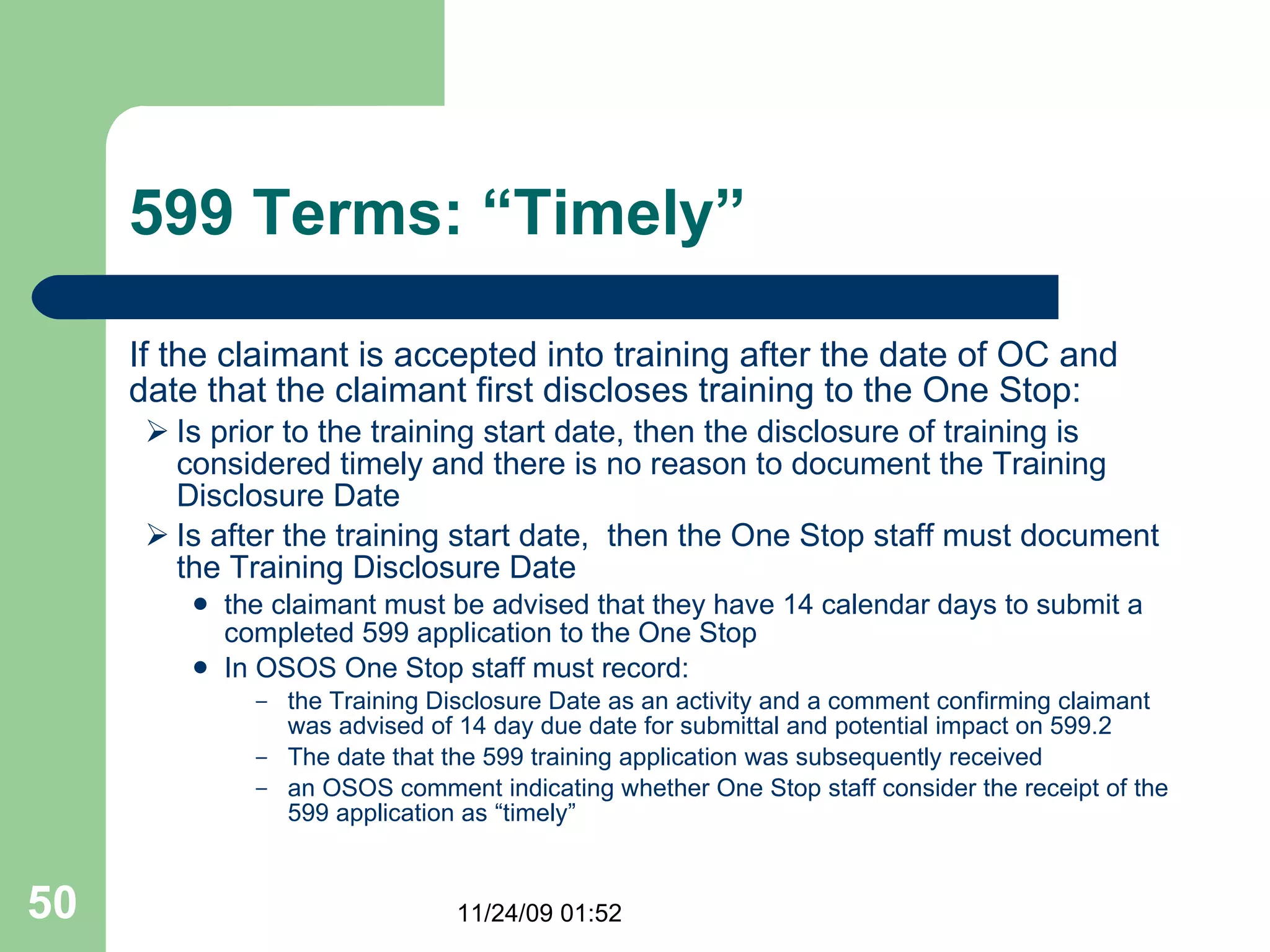 599 Terms: “Timely”

If the claimant is accepted into training after the date of OC and date that the claimant first discloses training to the One Stop:

➢ Is prior to the training start date, then the disclosure of training is considered timely and there is no reason to document the Training Disclosure Date

➢ Is after the training start date, then the One Stop staff must document the Training Disclosure Date

• the claimant must be advised that they have 14 calendar days to submit a completed 599 application to the One Stop

• In OSOS One Stop staff must record:

– the Training Disclosure Date as an activity and a comment confirming claimant was advised of 14 day due date for submittal and potential impact on 599.2

– The date that the 599 training application was subsequently received

– an OSOS comment indicating whether One Stop staff consider the receipt of the 599 application as “timely”

50

11/24/09 01:52